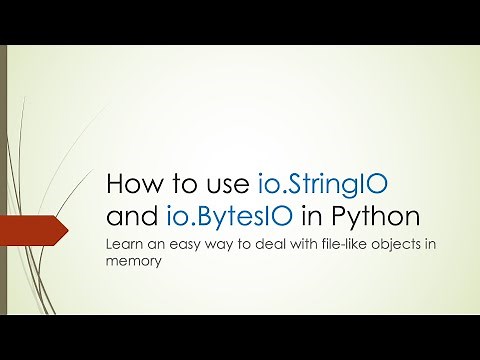 How to use io.StringIO and io.BytesIO in Python

Learn an easy way to deal with file-like objects in memory